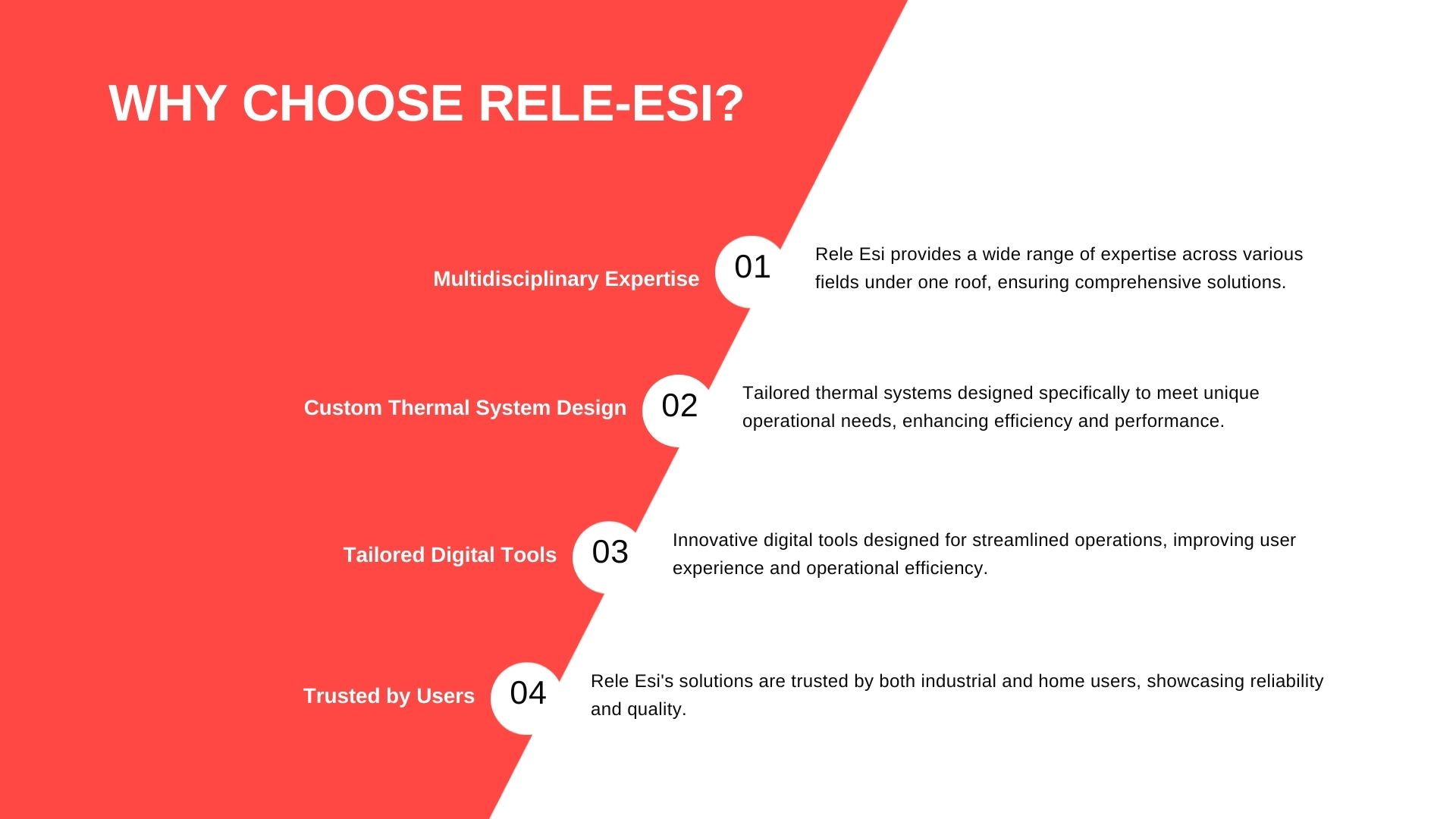 WHY CHOOSE RELE-ESI?

Multidisciplinary Expertise

01

Rele Esi provides a wide range of expertise across various fields under one roof, ensuring comprehensive solutions.

Custom Thermal System Design

02

Tailored thermal systems designed specifically to meet unique operational needs, enhancing efficiency and performance.

Tailored Digital Tools

03

Innovative digital tools designed for streamlined operations, improving user experience and operational efficiency.

Trusted by Users

04

Rele Esi's solutions are trusted by both industrial and home users, showcasing reliability and quality.